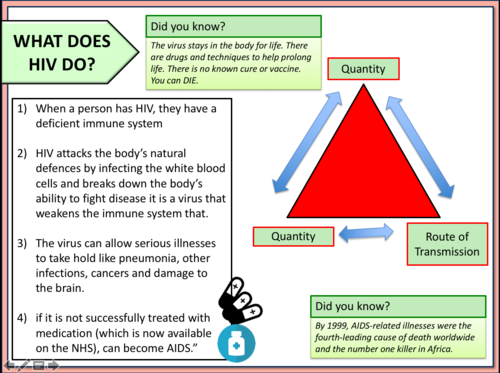 WHAT DOES HIV DO?

Did you know?

The virus stays in the body for life. There are drugs and techniques to help prolong life. There is no known cure or vaccine. You can DIE.

1) When a person has HIV, they have a deficient immune system

2) HIV attacks the body's natural defences by infecting the white blood cells and breaks down the body's ability to fight disease it is a virus that weakens the immune system that.

3) The virus can allow serious illnesses to take hold like pneumonia, other infections, cancers and damage to the brain.

4) if it is not successfully treated with medication (which is now available on the NHS), can become AIDS."

Quantity

Quantity

Route of Transmission

Did you know?

By 1999, AIDS-related illnesses were the fourth-leading cause of death worldwide and the number one killer in Africa.